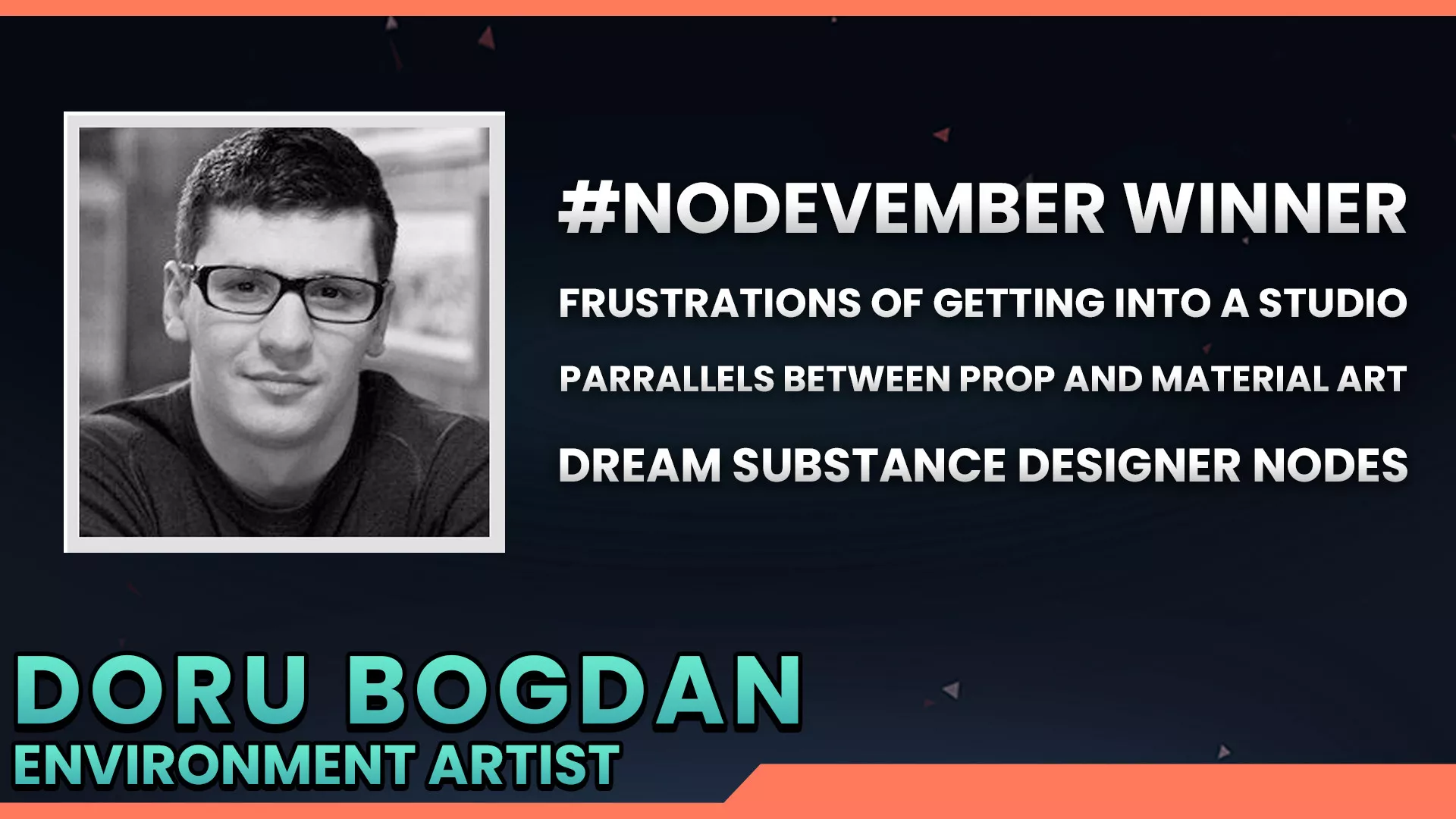 #NODEVEMBER WINNER

FRUSTRATIONS OF GETTING INTO A STUDIO

PARRALLELS BETWEEN PROP AND MATERIAL ART

DREAM SUBSTANCE DESIGNER NODES

DORU BOGDAN
ENVIRONMENT ARTIST